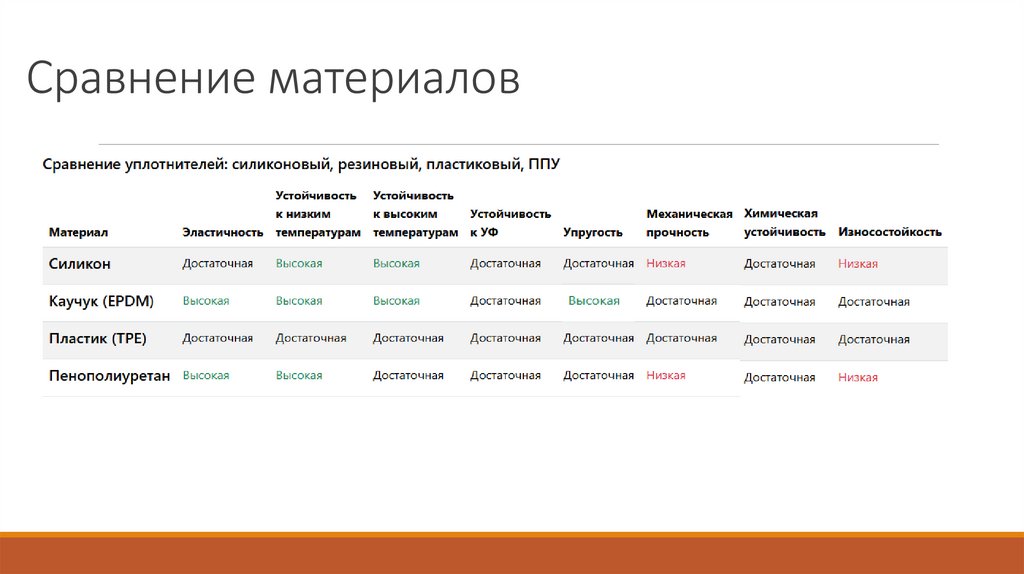 Сравнение материалов

Сравнение уплотнителей: силиконовый, резиновый, пластиковый, ППУ

| Материал | Эластичность | Устойчивость к низким температурам | Устойчивость к высоким температурам | Устойчивость к УФ | Упругость | Механическая прочность | Химическая устойчивость | Износостойкость |
|---|---|---|---|---|---|---|---|---|
| Силикон | Достаточная | Высокая | Высокая | Достаточная | Достаточная | Низкая | Достаточная | Низкая |
| Каучук (EPDM) | Высокая | Высокая | Высокая | Достаточная | Высокая | Достаточная | Достаточная | Достаточная |
| Пластик (TPE) | Достаточная | Достаточная | Достаточная | Достаточная | Достаточная | Достаточная | Достаточная | Достаточная |
| Пенополиуретан | Высокая | Высокая | Достаточная | Достаточная | Достаточная | Низкая | Достаточная | Низкая |